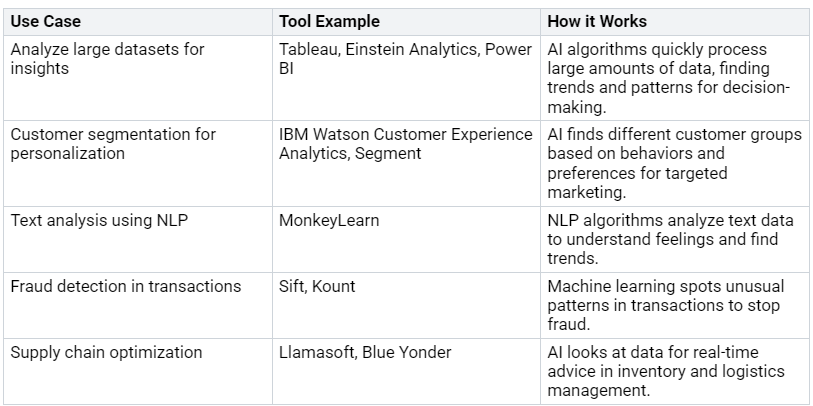 | Use Case | Tool Example | How it Works |
|---|---|---|
| Analyze large datasets for insights | Tableau, Einstein Analytics, Power BI | AI algorithms quickly process large amounts of data, finding trends and patterns for decision-making. |
| Customer segmentation for personalization | IBM Watson Customer Experience Analytics, Segment | AI finds different customer groups based on behaviors and preferences for targeted marketing. |
| Text analysis using NLP | MonkeyLearn | NLP algorithms analyze text data to understand feelings and find trends. |
| Fraud detection in transactions | Sift, Kount | Machine learning spots unusual patterns in transactions to stop fraud. |
| Supply chain optimization | Llamasoft, Blue Yonder | AI looks at data for real-time advice in inventory and logistics management. |